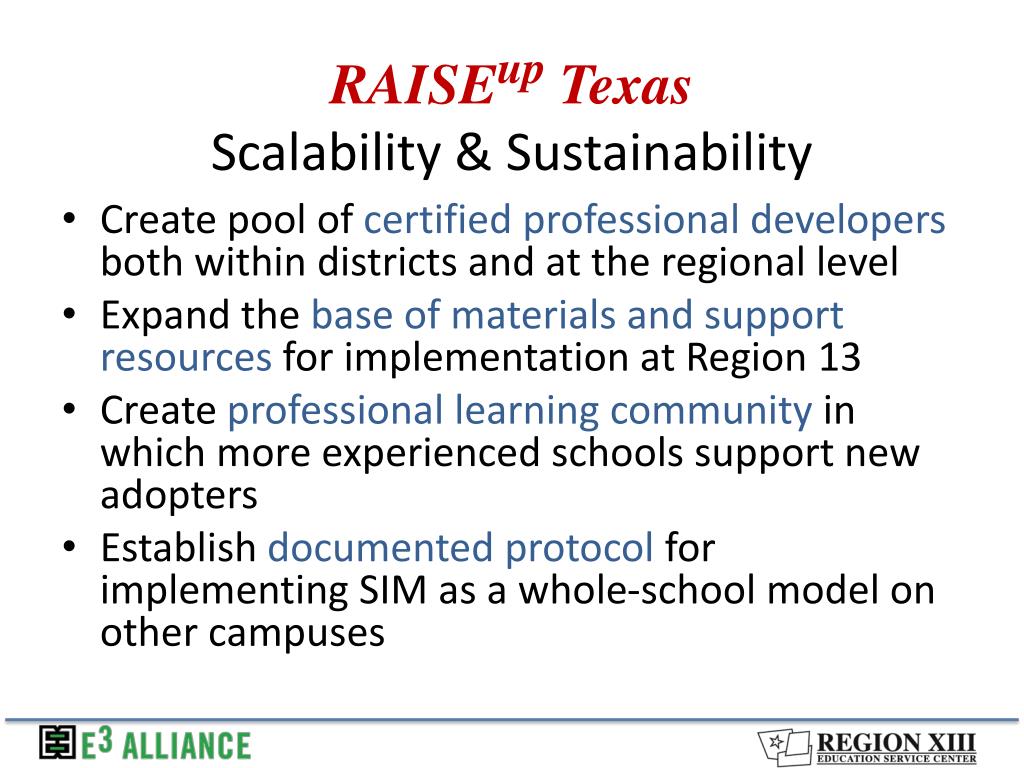 RAISE$^{up}$ Texas
Scalability & Sustainability

• Create pool of certified professional developers both within districts and at the regional level
• Expand the base of materials and support resources for implementation at Region 13
• Create professional learning community in which more experienced schools support new adopters
• Establish documented protocol for implementing SIM as a whole-school model on other campuses

E3 ALLIANCE

REGION XIII
EDUCATION SERVICE CENTER